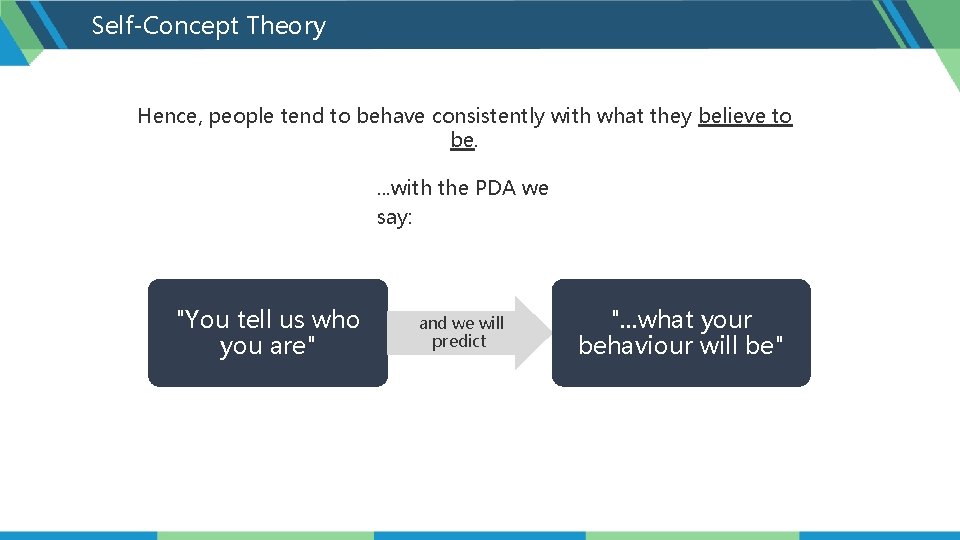 Self-Concept Theory

Hence, people tend to behave consistently with what they believe to be.

...with the PDA we say:

"You tell us who you are"

and we will predict

"...what your behaviour will be"